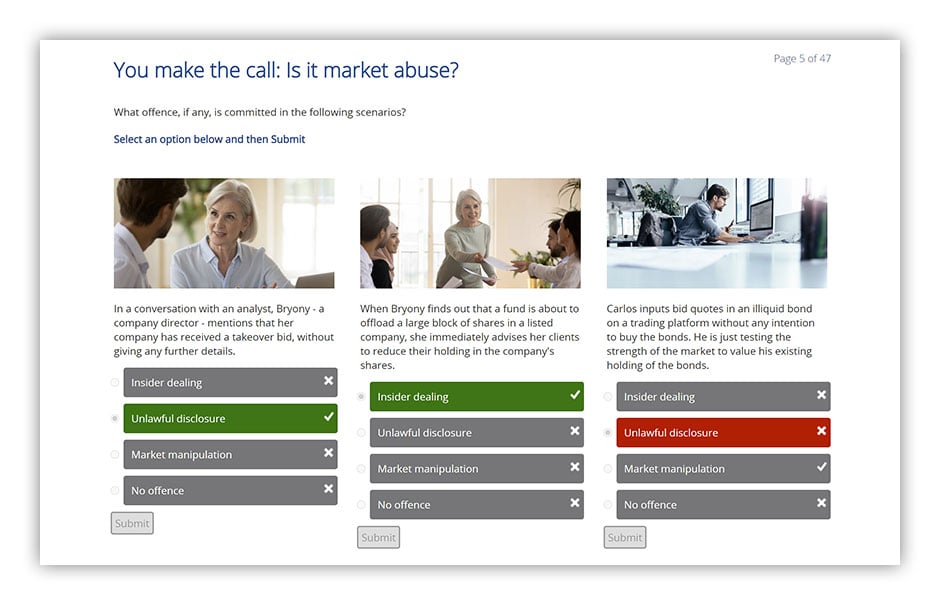 You make the call: Is it market abuse?

Page 5 of 47

What offence, if any, is committed in the following scenarios?

Select an option below and then Submit

In a conversation with an analyst, Bryony - a company director - mentions that her company has received a takeover bid, without giving any further details.

Insider dealing ✖
Unlawful disclosure ✔
Market manipulation ✖
No offence ✖

Submit

When Bryony finds out that a fund is about to offload a large block of shares in a listed company, she immediately advises her clients to reduce their holding in the company's shares.

Insider dealing ✔
Unlawful disclosure ✖
Market manipulation ✖
No offence ✖

Submit

Carlos inputs bid quotes in an illiquid bond on a trading platform without any intention to buy the bonds. He is just testing the strength of the market to value his existing holding of the bonds.

Insider dealing ✖
Unlawful disclosure ✖
Market manipulation ✔
No offence ✖

Submit